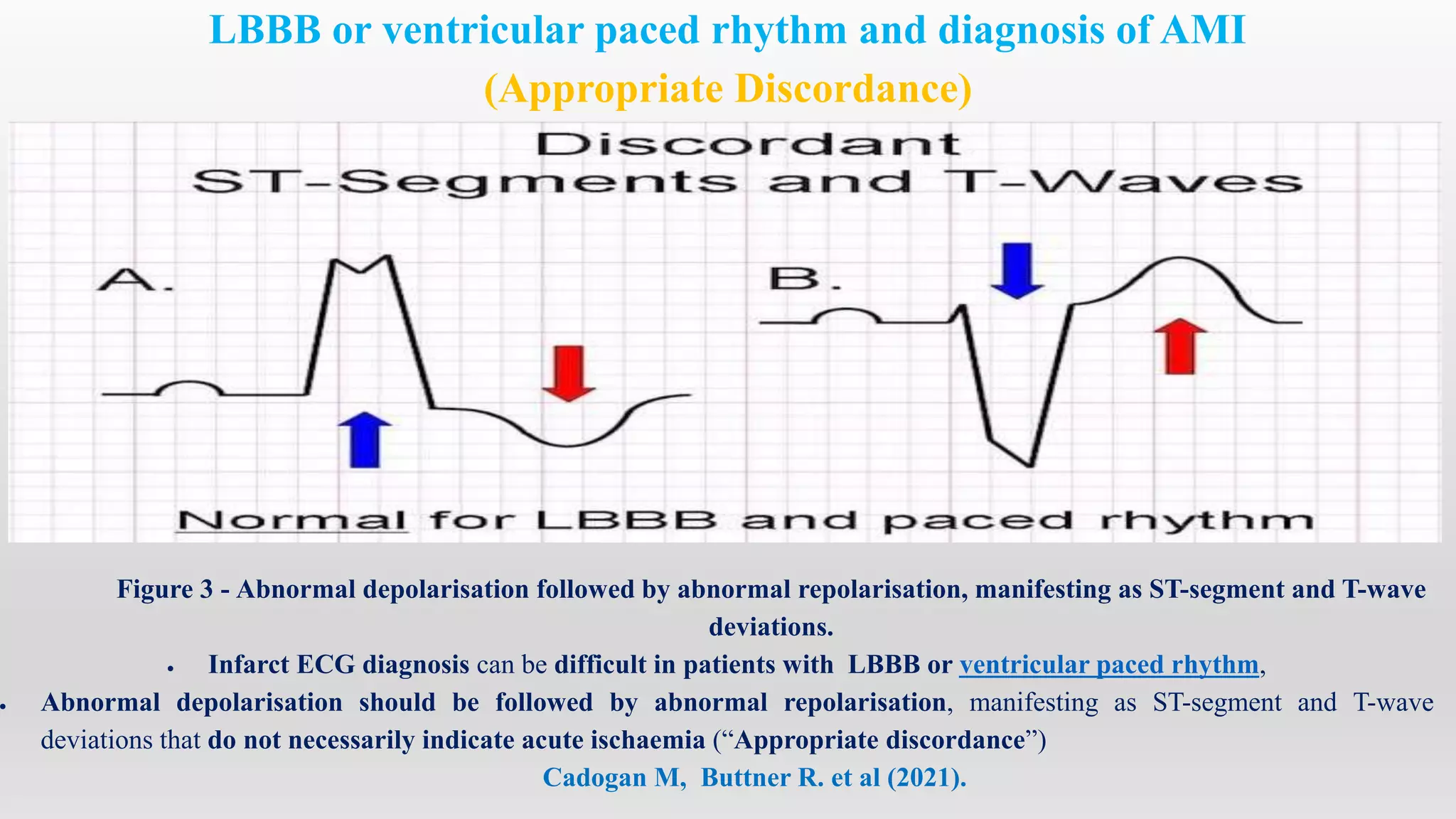 LBBB or ventricular paced rhythm and diagnosis of AMI
(Appropriate Discordance)

Discordant
ST-Segments and T-Waves

A.

B.

Normal for LBBB and paced rhythm

Figure 3 - Abnormal depolarisation followed by abnormal repolarisation, manifesting as ST-segment and T-wave deviations.

• Infarct ECG diagnosis can be difficult in patients with LBBB or ventricular paced rhythm,

• Abnormal depolarisation should be followed by abnormal repolarisation, manifesting as ST-segment and T-wave deviations that do not necessarily indicate acute ischaemia (“Appropriate discordance”)

Cadogan M, Buttner R. et al (2021).